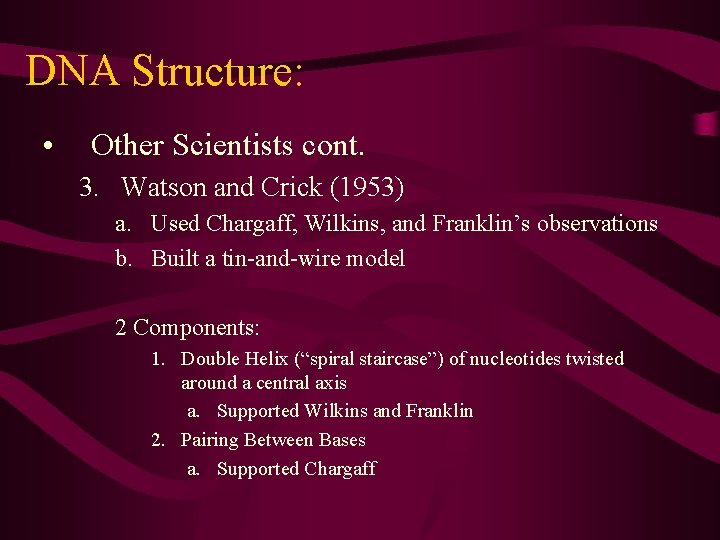 DNA Structure:

• Other Scientists cont.

3. Watson and Crick (1953)

a. Used Chargaff, Wilkins, and Franklin’s observations

b. Built a tin-and-wire model

2 Components:

1. Double Helix (“spiral staircase”) of nucleotides twisted around a central axis

a. Supported Wilkins and Franklin

2. Pairing Between Bases

a. Supported Chargaff